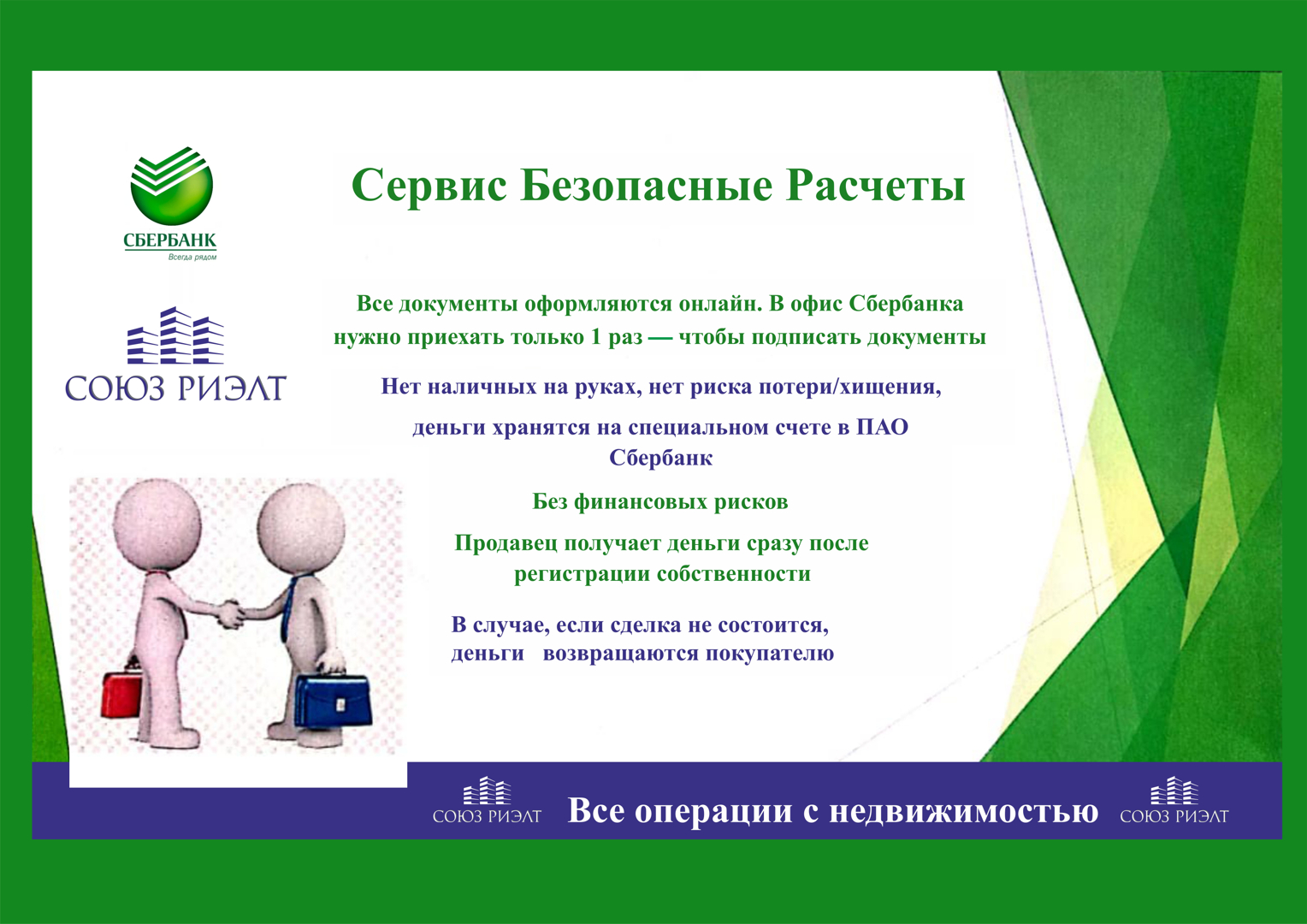 СБЕРБАНК
Всегда рядом

СОЮЗ РИЭЛТ

Сервис Безопасные Расчеты

Все документы оформляются онлайн. В офис Сбербанка нужно приехать только 1 раз — чтобы подписать документы

Нет наличных на руках, нет риска потери/хищения,

деньги хранятся на специальном счете в ПАО Сбербанк

Без финансовых рисков

Продавец получает деньги сразу после регистрации собственности

В случае, если сделка не состоится, деньги возвращаются покупателю

СОЮЗ РИЭЛТ Все операции с недвижимостью СОЮЗ РИЭЛТ